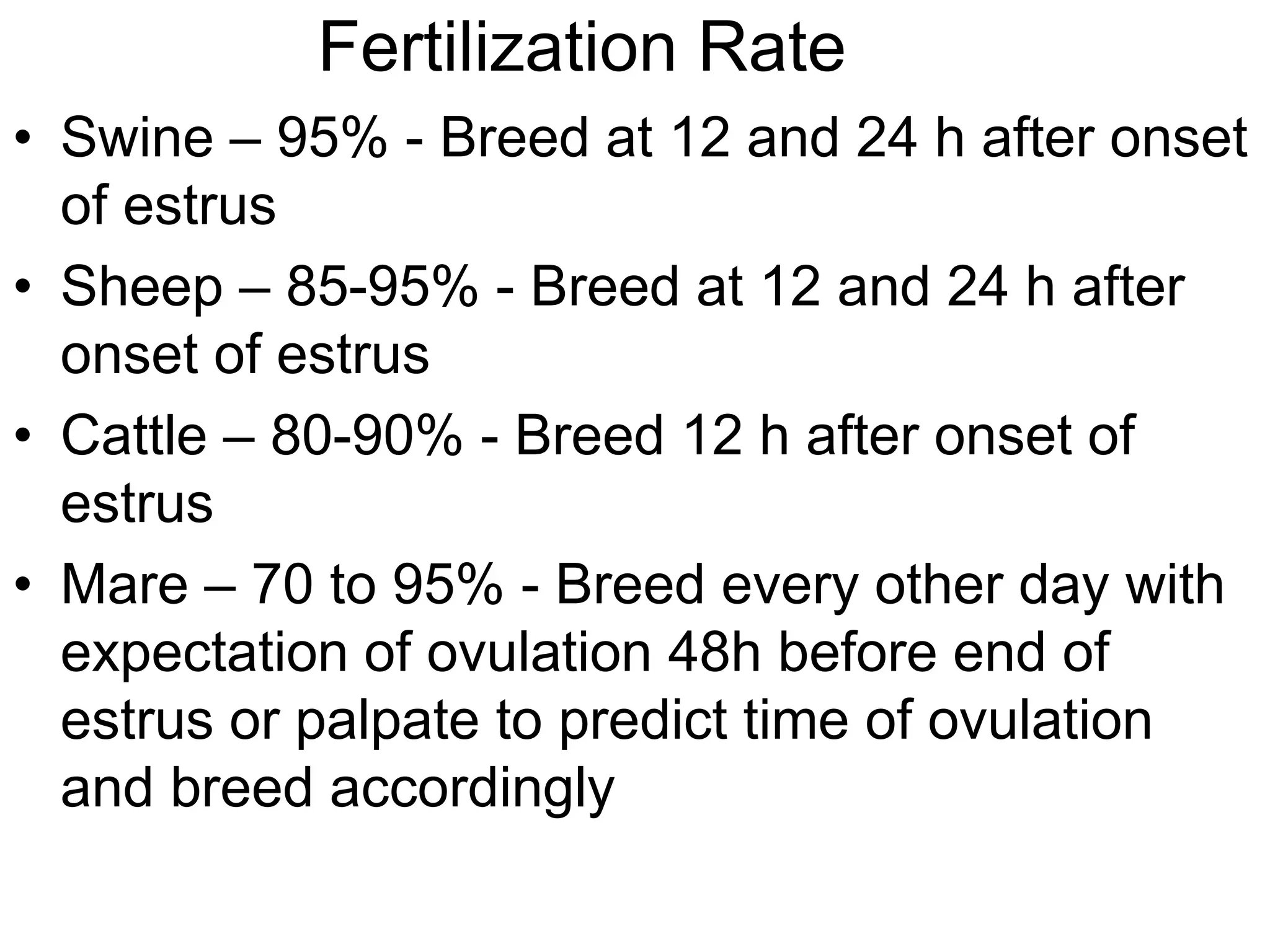 Fertilization Rate

• Swine – 95% - Breed at 12 and 24 h after onset of estrus

• Sheep – 85-95% - Breed at 12 and 24 h after onset of estrus

• Cattle – 80-90% - Breed 12 h after onset of estrus

• Mare – 70 to 95% - Breed every other day with expectation of ovulation 48h before end of estrus or palpate to predict time of ovulation and breed accordingly